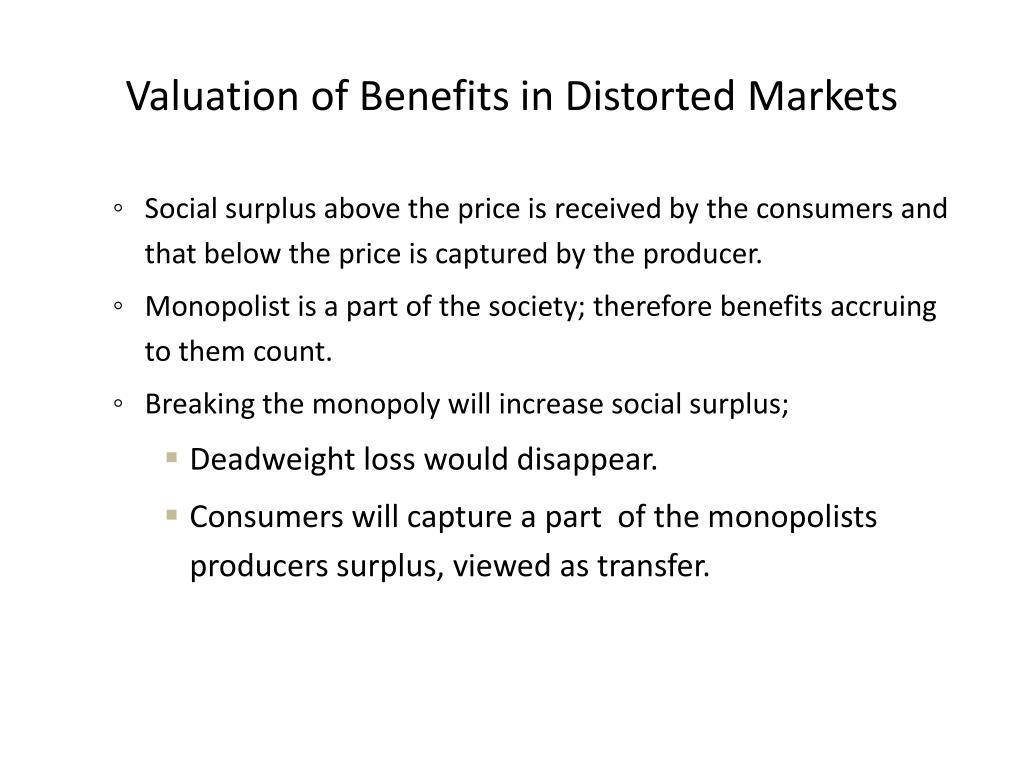 Valuation of Benefits in Distorted Markets

◦ Social surplus above the price is received by the consumers and that below the price is captured by the producer.

◦ Monopolist is a part of the society; therefore benefits accruing to them count.

◦ Breaking the monopoly will increase social surplus;

▪ Deadweight loss would disappear.

▪ Consumers will capture a part of the monopolists producers surplus, viewed as transfer.